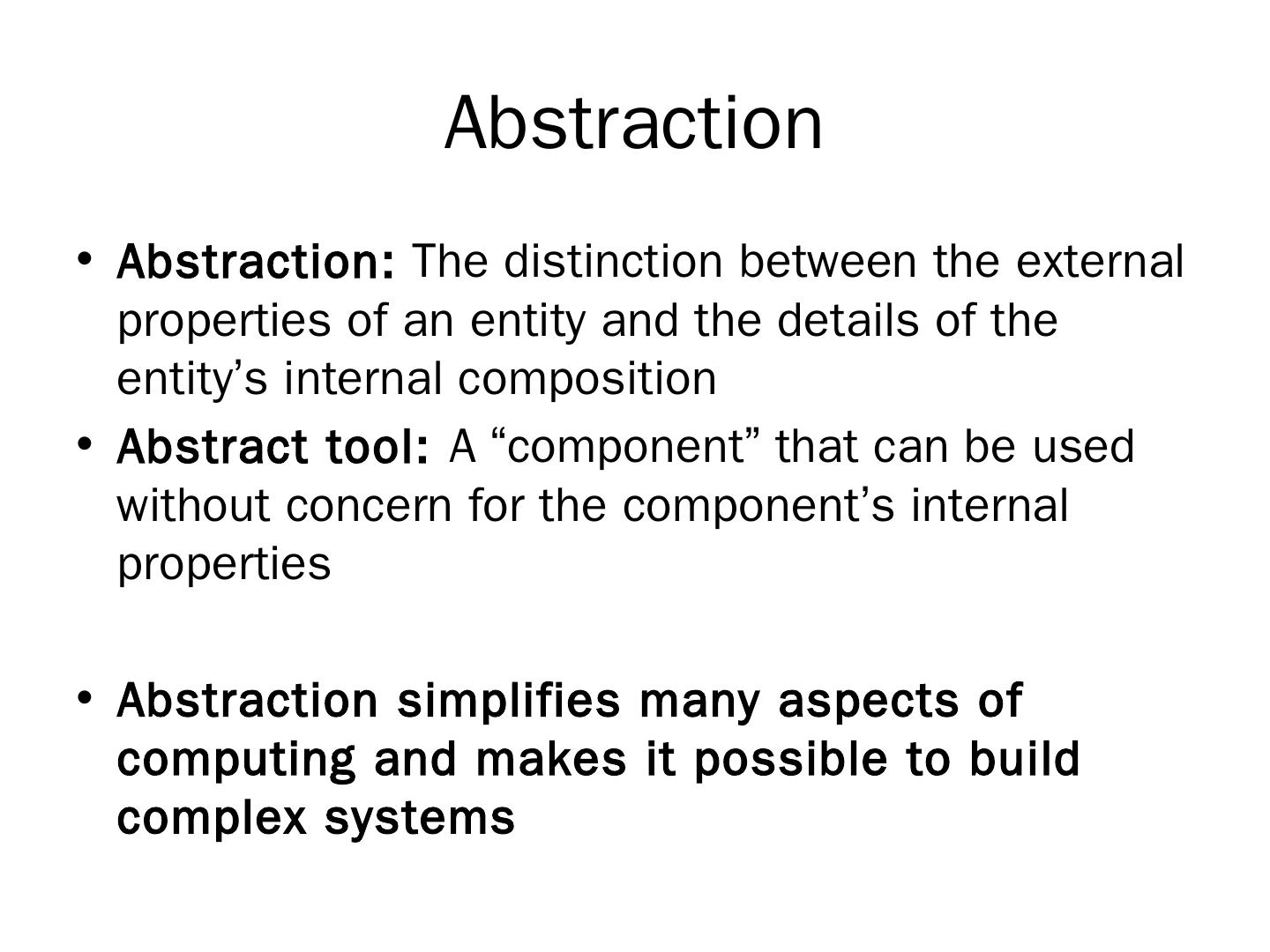 Abstraction

• Abstraction: The distinction between the external properties of an entity and the details of the entity’s internal composition
• Abstract tool: A “component” that can be used without concern for the component’s internal properties

• Abstraction simplifies many aspects of computing and makes it possible to build complex systems